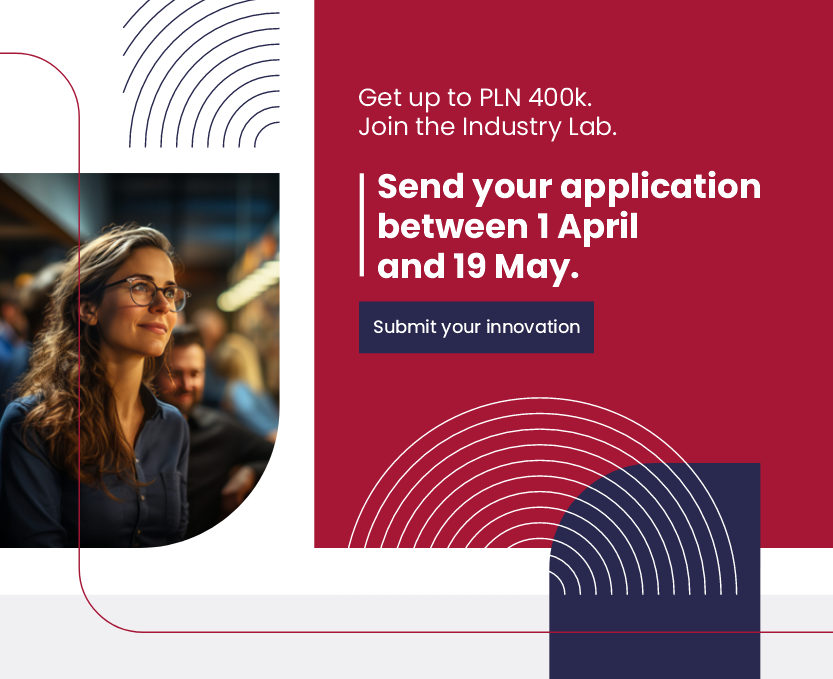 Get up to PLN 400k.
Join the Industry Lab.

Send your application between 1 April and 19 May.

Submit your innovation